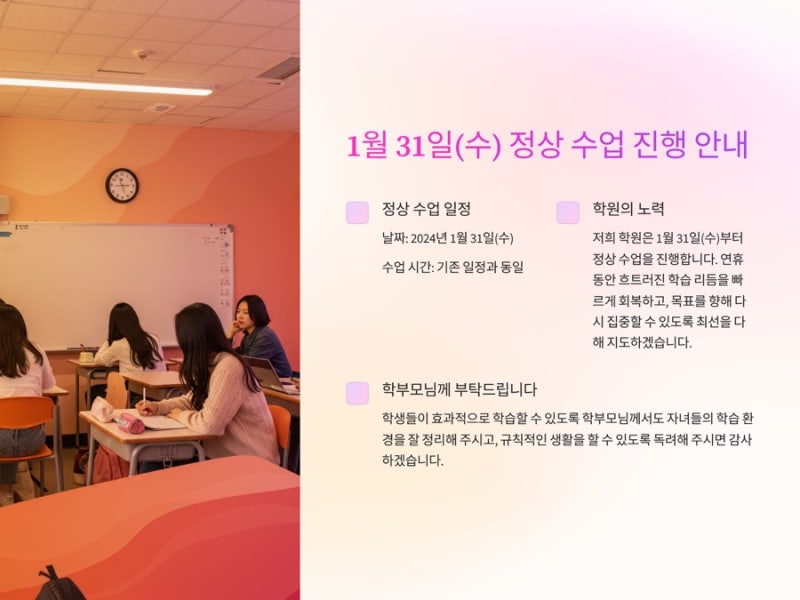 1월 31일(수) 정상 수업 진행 안내

정상 수업 일정

날짜: 2024년 1월 31일(수)

수업 시간: 기존 일정과 동일

학원의 노력

저희 학원은 1월 31일(수)부터 정상 수업을 진행합니다. 연휴 동안 흐트러진 학습 리듬을 빠르게 회복하고, 목표를 향해 다시 집중할 수 있도록 최선을 다해 지도하겠습니다.

학부모님께 부탁드립니다

학생들이 효과적으로 학습할 수 있도록 학부모님께서도 자녀들의 학습 환경을 잘 정리해 주시고, 규칙적인 생활을 할 수 있도록 독려해 주시면 감사하겠습니다.